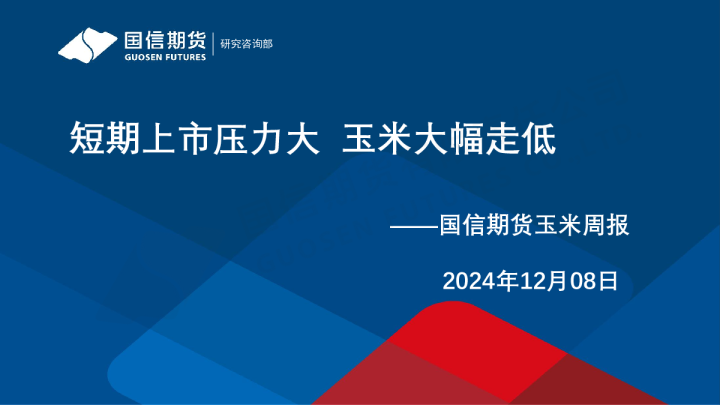 国信期货
GUOSEN FUTURES
研究咨询部

短期上市压力大 玉米大幅走低

——国信期货玉米周报

2024年12月08日